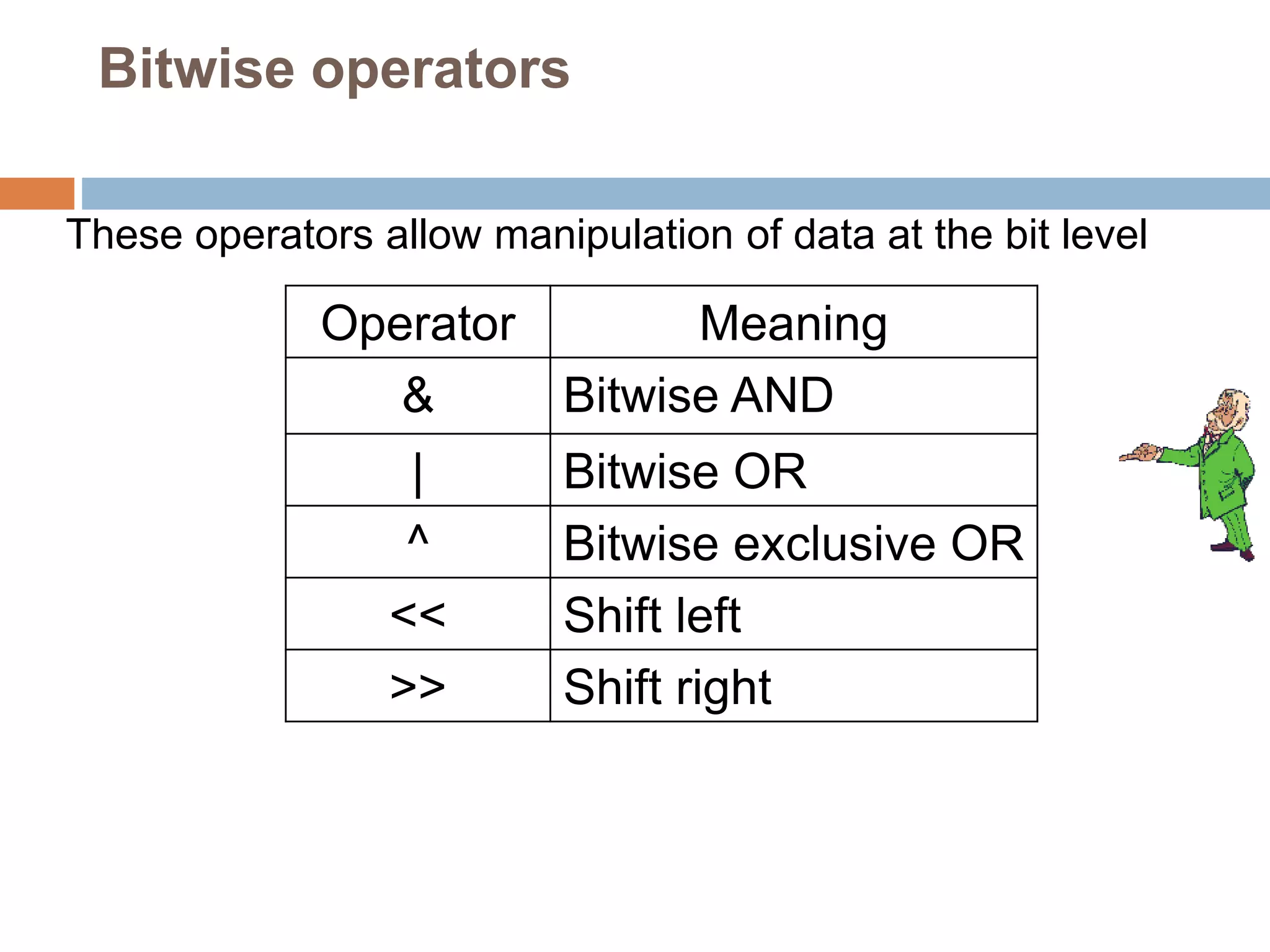 Bitwise operators

These operators allow manipulation of data at the bit level

| Operator | Meaning |
|---|---|
| & | Bitwise AND |
| \| | Bitwise OR |
| ^ | Bitwise exclusive OR |
| << | Shift left |
| >> | Shift right |